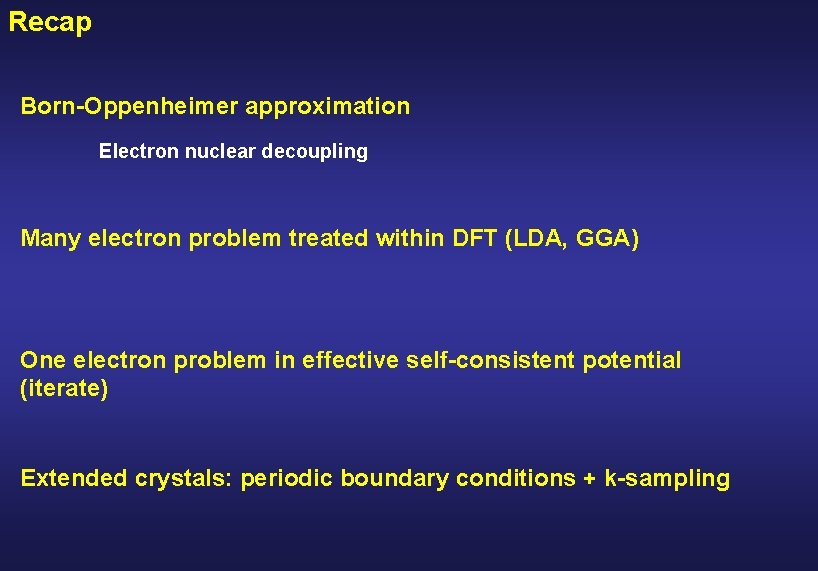 Recap

Born-Oppenheimer approximation

Electron nuclear decoupling

Many electron problem treated within DFT (LDA, GGA)

One electron problem in effective self-consistent potential (iterate)

Extended crystals: periodic boundary conditions + k-sampling